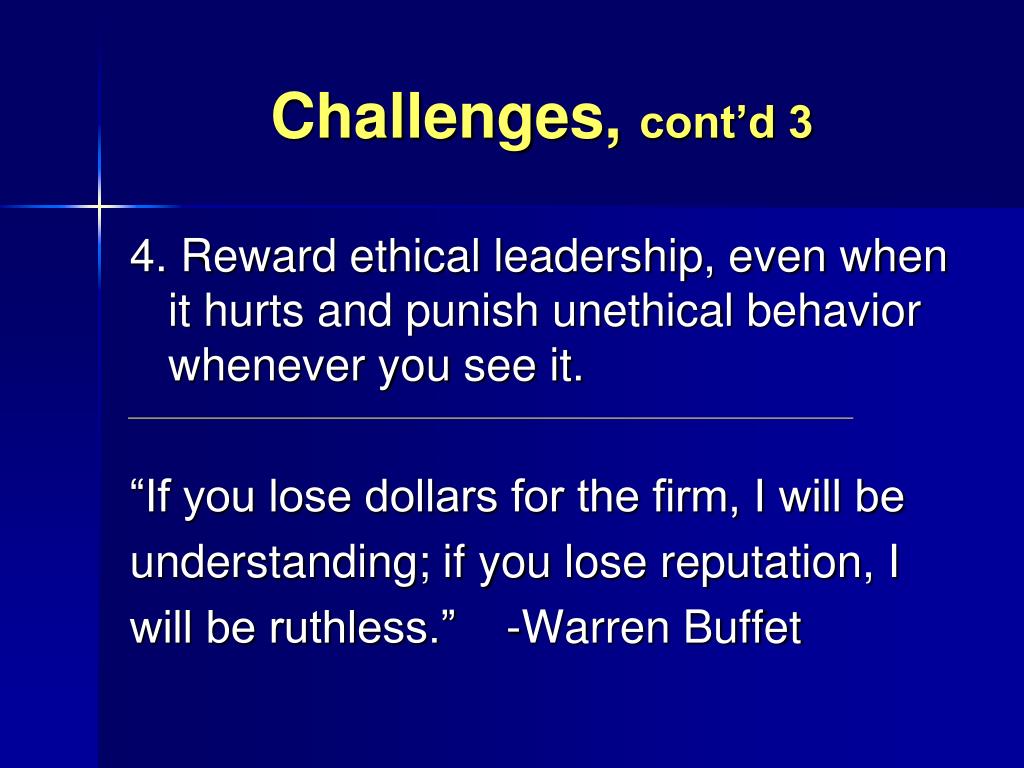 Challenges, cont’d 3

4. Reward ethical leadership, even when it hurts and punish unethical behavior whenever you see it.

“If you lose dollars for the firm, I will be understanding; if you lose reputation, I will be ruthless.” -Warren Buffet